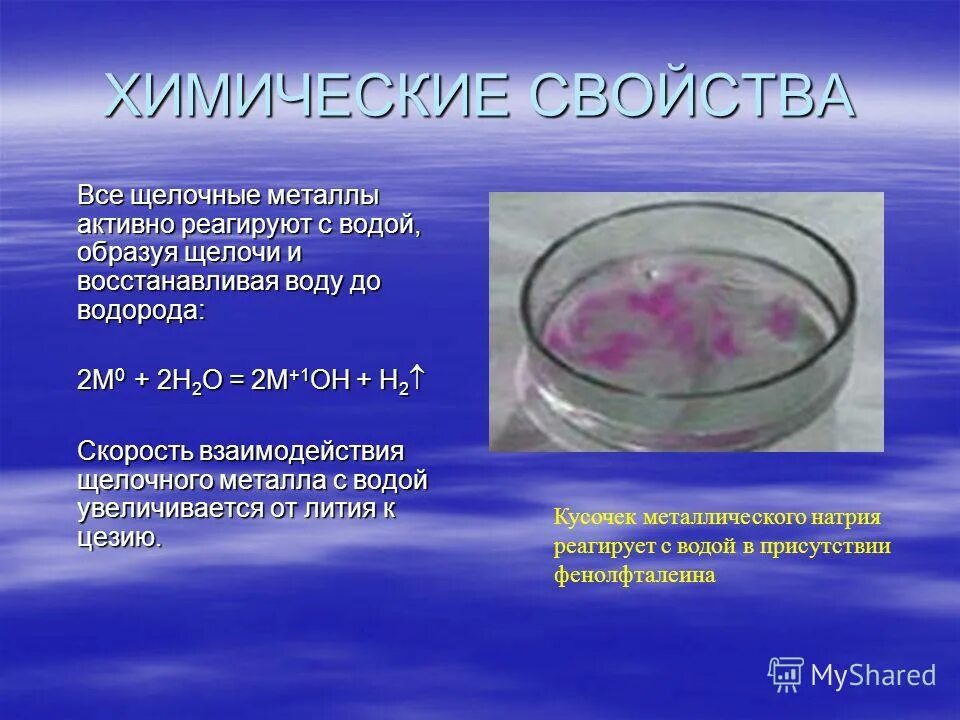 ХИМИЧЕСКИЕ СВОЙСТВА

Все щелочные металлы активно реагируют с водой, образуя щелочи и восстанавливая воду до водорода:

$2M^0 + 2H_2O = 2M^{+1}OH + H_2\uparrow$

Скорость взаимодействия щелочного металла с водой увеличивается от лития к цезию.

Кусочек металлического натрия реагирует с водой в присутствии фенолфталеина

MyShared